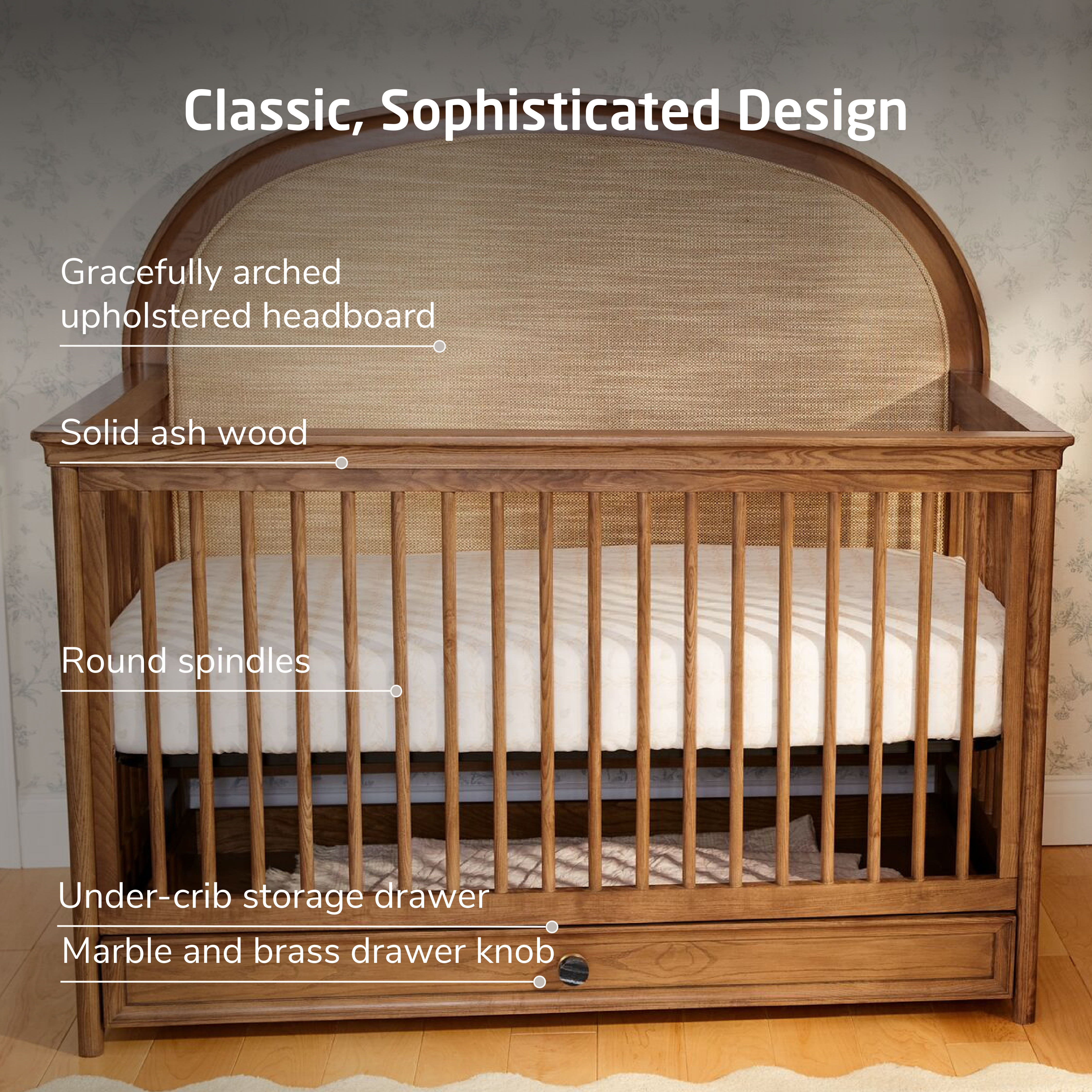 Classic, Sophisticated Design

Gracefully arched upholstered headboard

Solid ash wood

Round spindles

Under-crib storage drawer

Marble and brass drawer knob